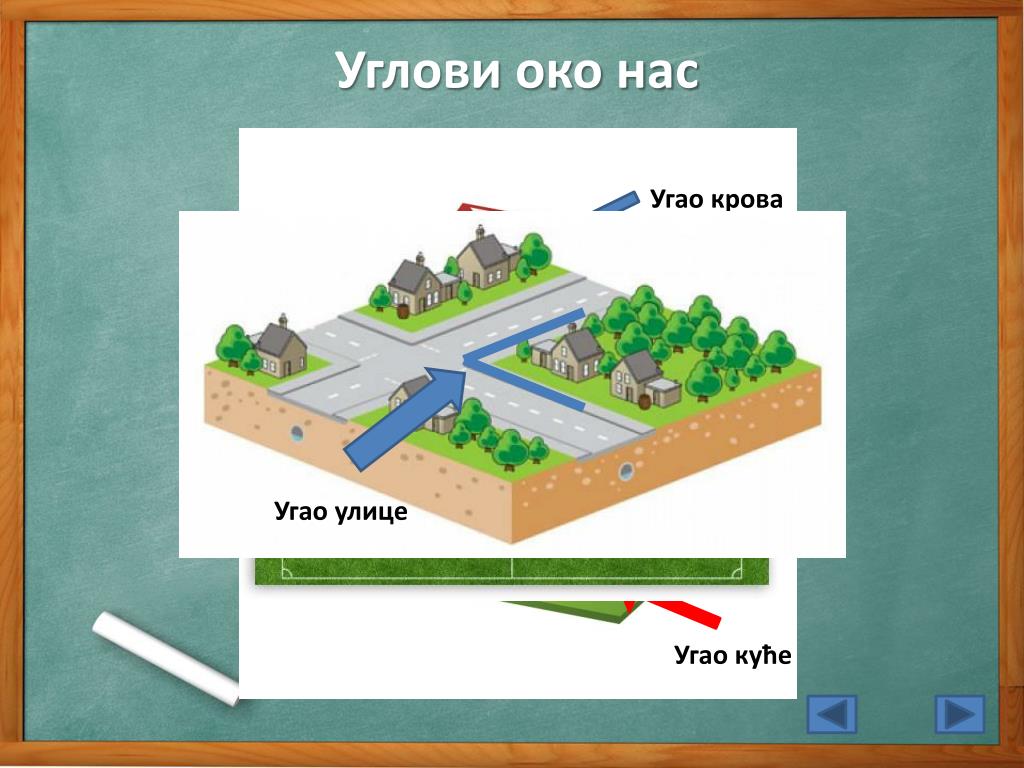 Углови око нас

Угао крова

Угао улице

Угао куће